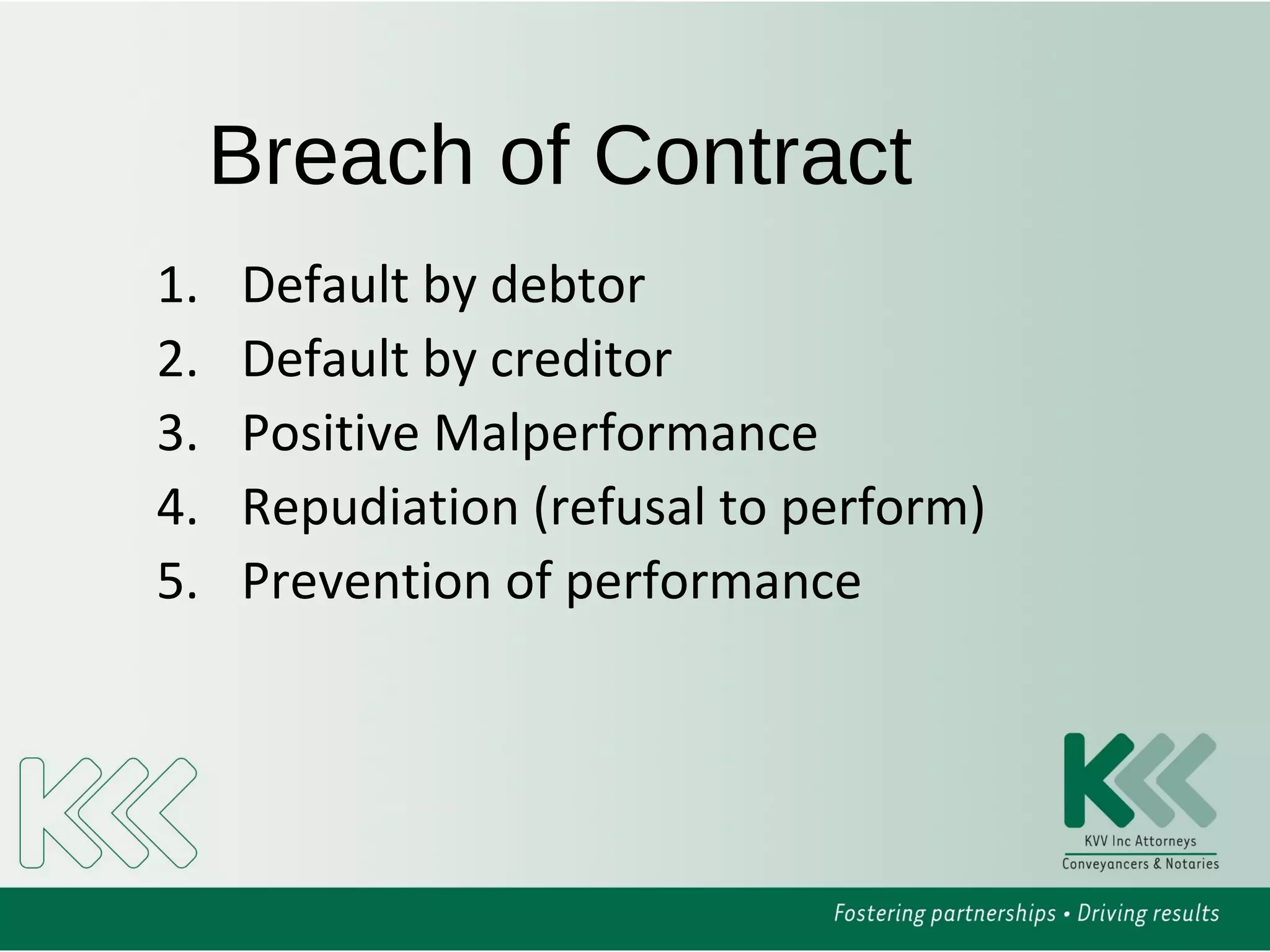 Breach of Contract

1. Default by debtor
2. Default by creditor
3. Positive Malperformance
4. Repudiation (refusal to perform)
5. Prevention of performance

KVV Inc Attorneys
Conveyancers & Notaries

Fostering partnerships • Driving results